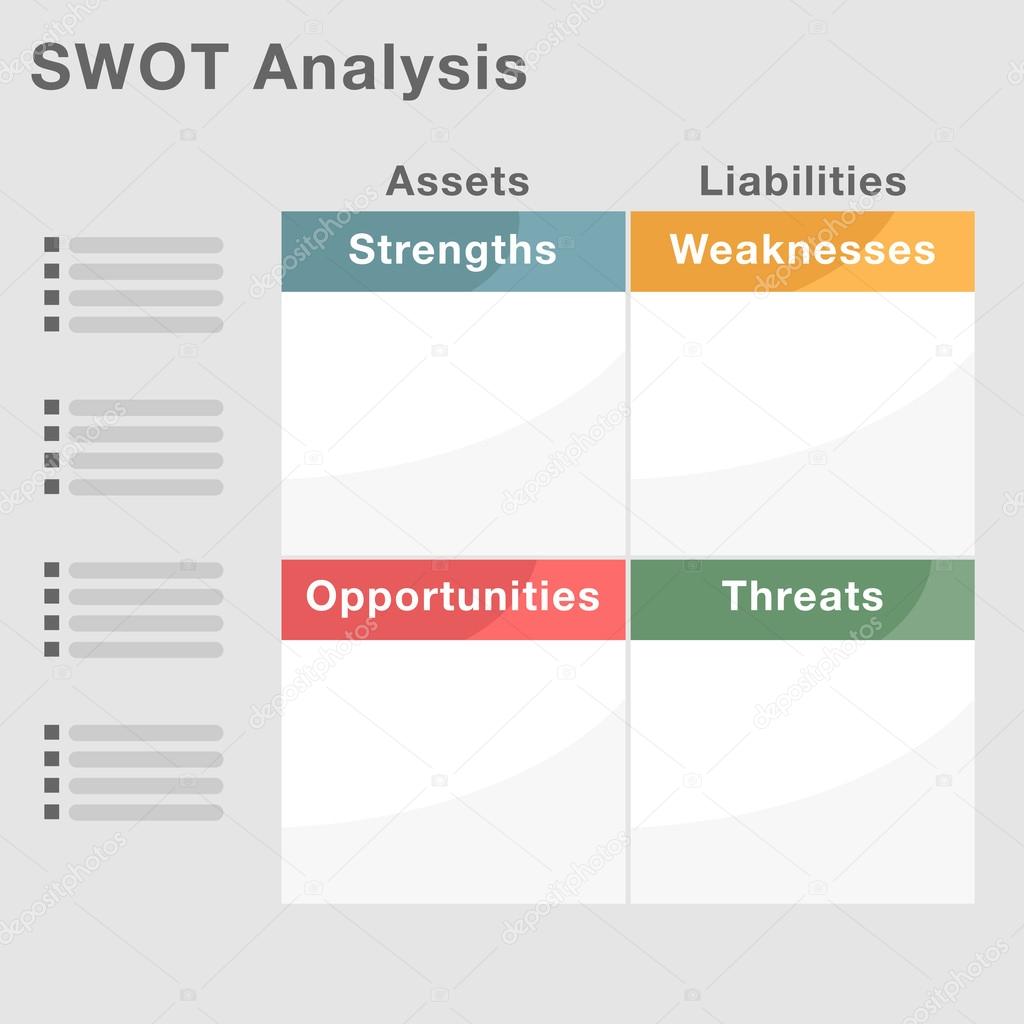 SWOT Analysis

| Assets | Liabilities |
|---|---|
| Strengths | Weaknesses |
| Opportunities | Threats |

depositphotos